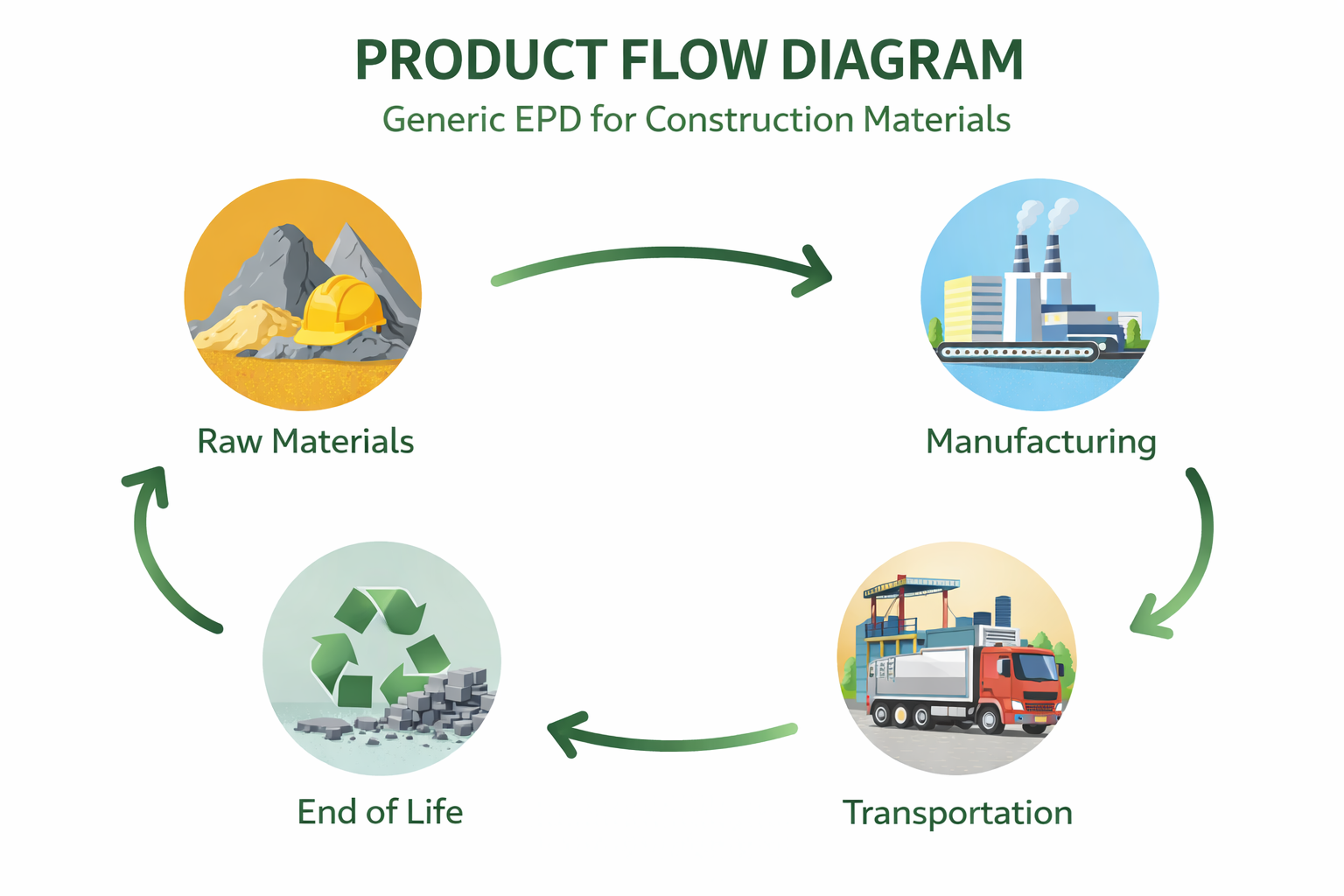 PRODUCT FLOW DIAGRAM
Generic EPD for Construction Materials

Raw Materials

Manufacturing

Transportation

End of Life